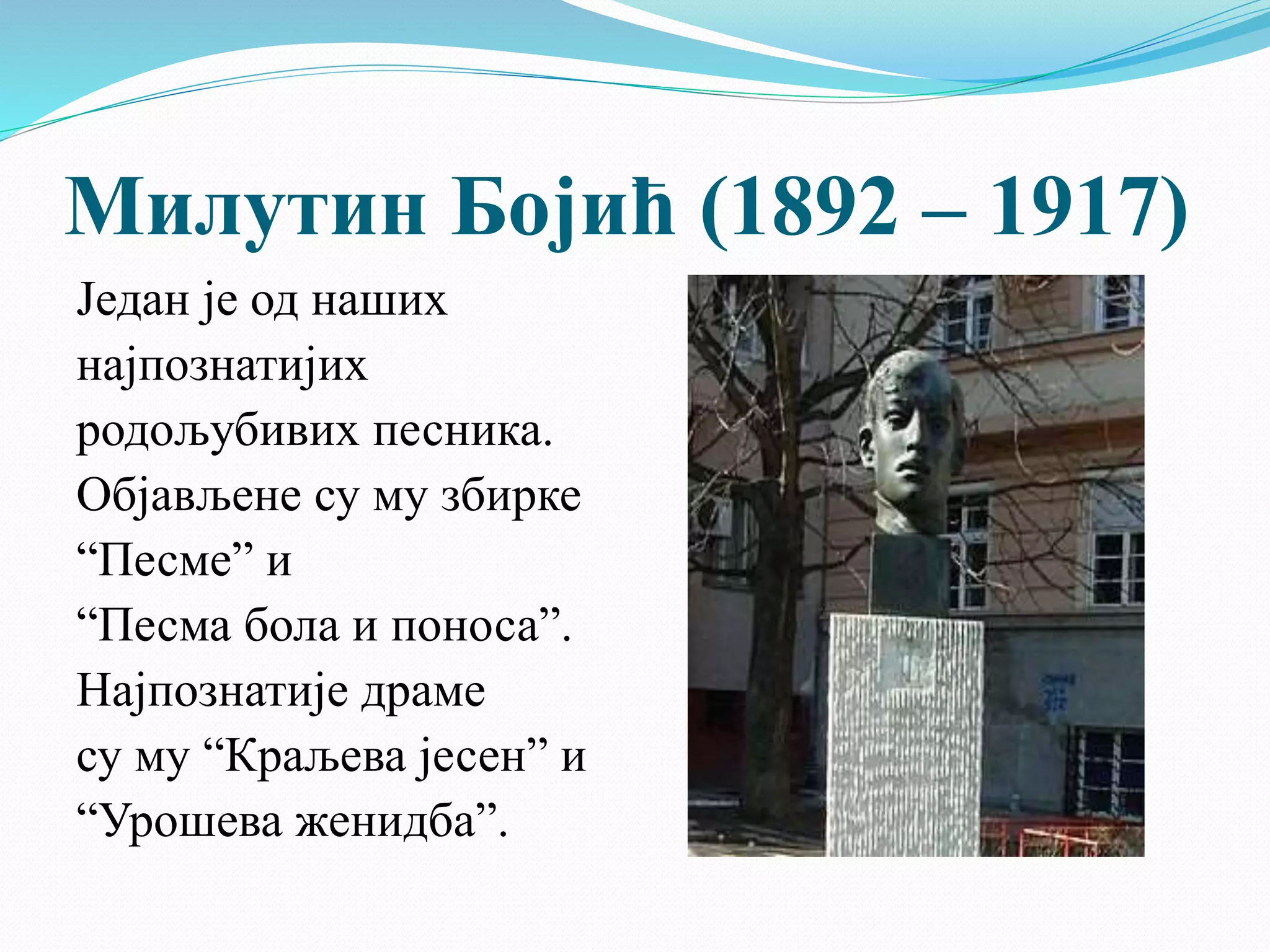 Милутин Бојић (1892 – 1917)

Један је од наших најпознатијих родољубивих песника. Објављене су му збирке "Песме" и "Песма бола и поноса". Најпознатије драме су му "Краљева јесен" и "Урошева женидба".